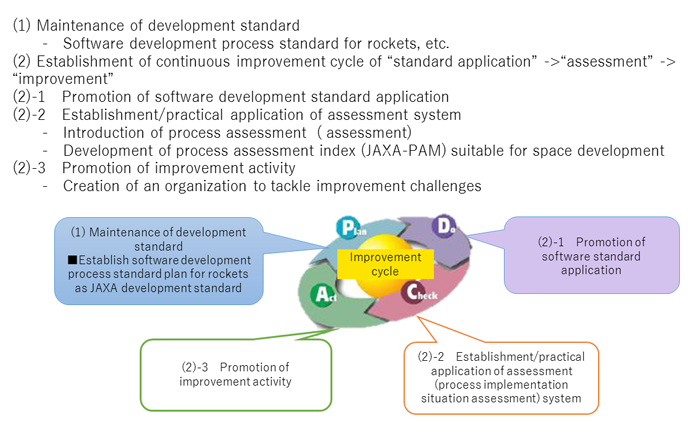 (1) Maintenance of development standard
- Software development process standard for rockets, etc.
(2) Establishment of continuous improvement cycle of “standard application” ->“assessment” -> “improvement”
(2)-1 Promotion of software development standard application
(2)-2 Establishment/practical application of assessment system
- Introduction of process assessment ( assessment)
- Development of process assessment index (JAXA-PAM) suitable for space development
(2)-3 Promotion of improvement activity
- Creation of an organization to tackle improvement challenges

(1) Maintenance of development standard
■Establish software development process standard plan for rockets as JAXA development standard

Plan

Do

Improvement cycle

Act

Check

(2)-1 Promotion of software standard application

(2)-3 Promotion of improvement activity

(2)-2 Establishment/practical application of assessment (process implementation situation assessment) system